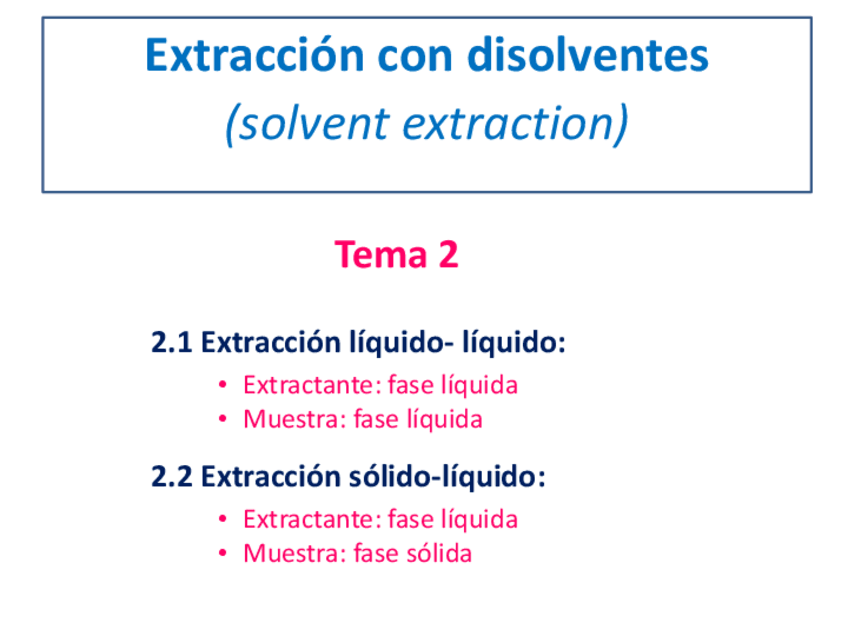 Extracción con disolventes
(solvent extraction)

Tema 2

2.1 Extracción líquido- líquido:
• Extractante: fase líquida
• Muestra: fase líquida

2.2 Extracción sólido-líquido:
• Extractante: fase líquida
• Muestra: fase sólida